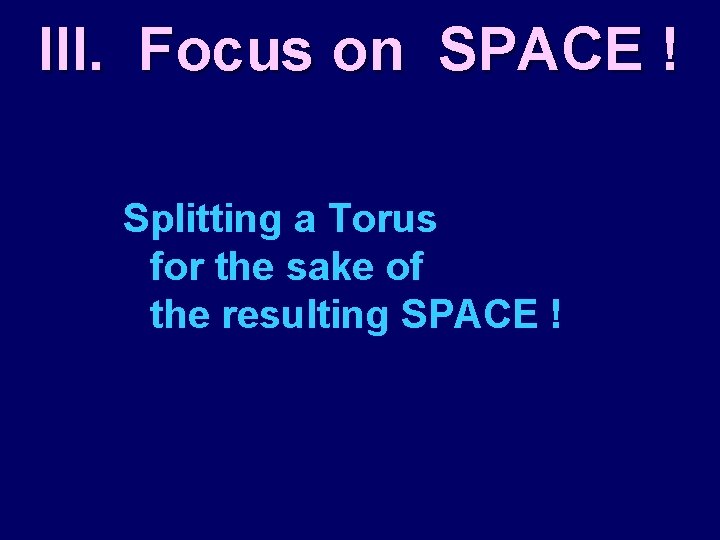 III. Focus on SPACE !

Splitting a Torus
for the sake of
the resulting SPACE !